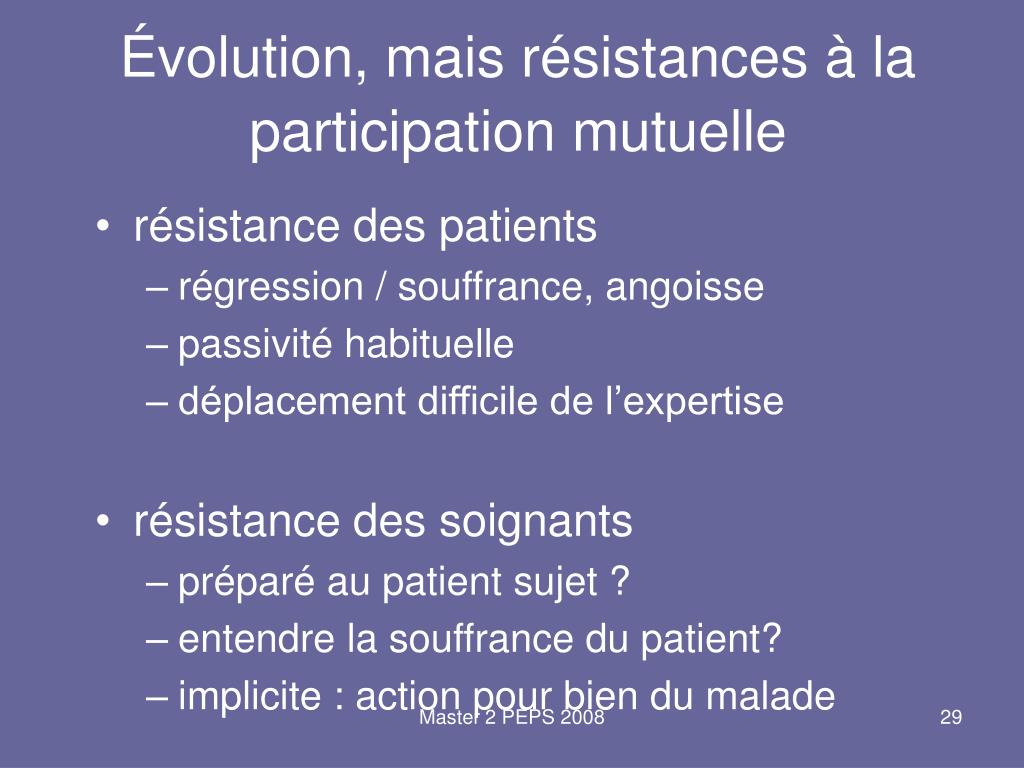 Évolution, mais résistances à la participation mutuelle

• résistance des patients
– régression / souffrance, angoisse
– passivité habituelle
– déplacement difficile de l’expertise

• résistance des soignants
– préparé au patient sujet ?
– entendre la souffrance du patient?
– implicite : action pour bien du malade

Master 2 PEPS 2008

29